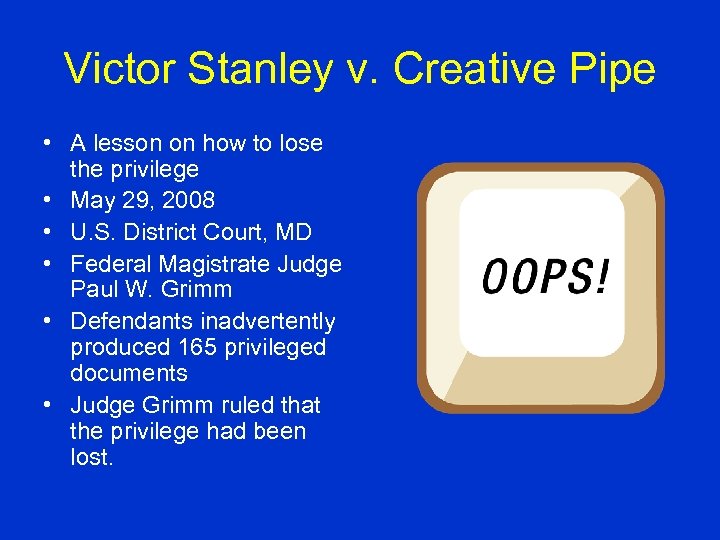 Victor Stanley v. Creative Pipe

• A lesson on how to lose the privilege
• May 29, 2008
• U.S. District Court, MD
• Federal Magistrate Judge Paul W. Grimm
• Defendants inadvertently produced 165 privileged documents
• Judge Grimm ruled that the privilege had been lost.

OOPS!